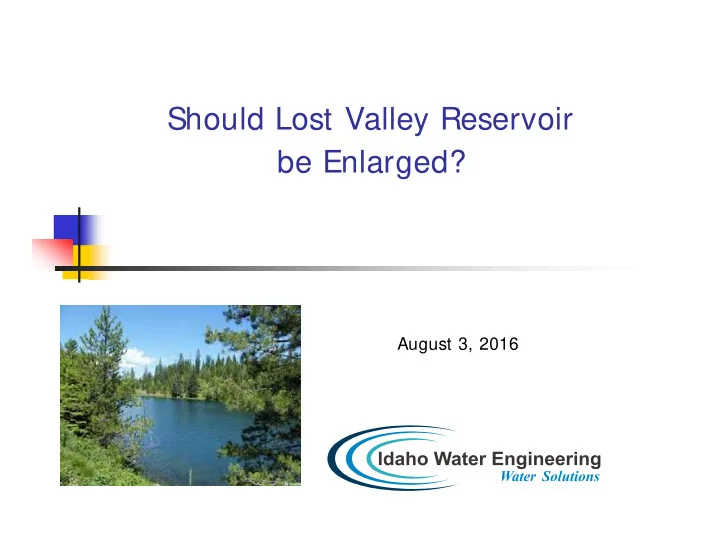 Should Lost Valley Reservoir be Enlarged?

August 3, 2016

Idaho Water Engineering
Water Solutions